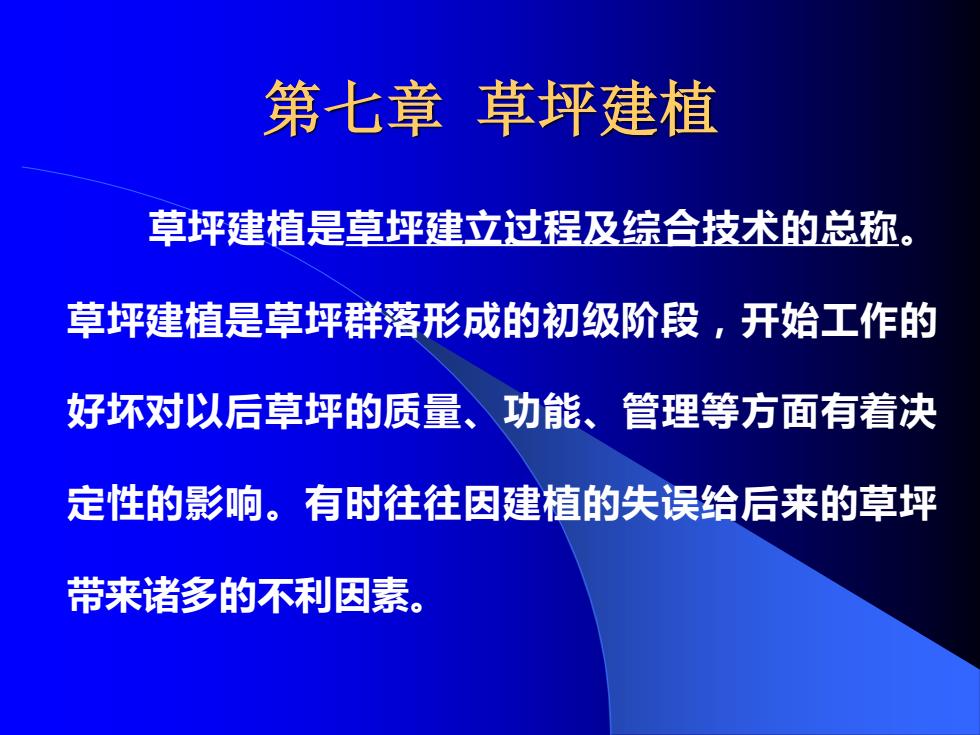 第七章 草坪建植

草坪建植是草坪建立过程及综合技术的总称。草坪建植是草坪群落形成的初级阶段，开始工作的好坏对以后草坪的质量、功能、管理等方面有着决定性的影响。有时往往因建植的失误给后来的草坪带来诸多的不利因素。